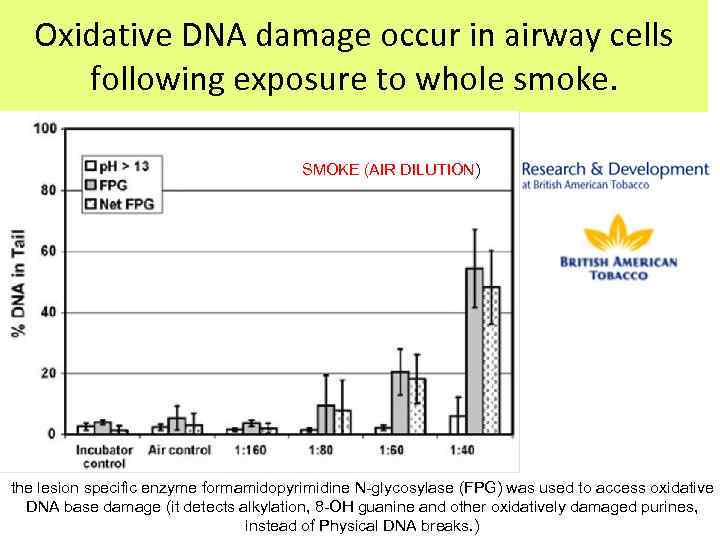 Oxidative DNA damage occur in airway cells following exposure to whole smoke.

100
80
60
40
20
0
% DNA in Tail

pH > 13
FPG
Net FPG

SMOKE (AIR DILUTION)

Incubator control
Air control
1:160
1:80
1:60
1:40

Research & Development
at British American Tobacco

BRITISH AMERICAN TOBACCO

the lesion specific enzyme formamidopyrimidine N-glycosylase (FPG) was used to access oxidative DNA base damage (it detects alkylation, 8-OH guanine and other oxidatively damaged purines, instead of Physical DNA breaks.)